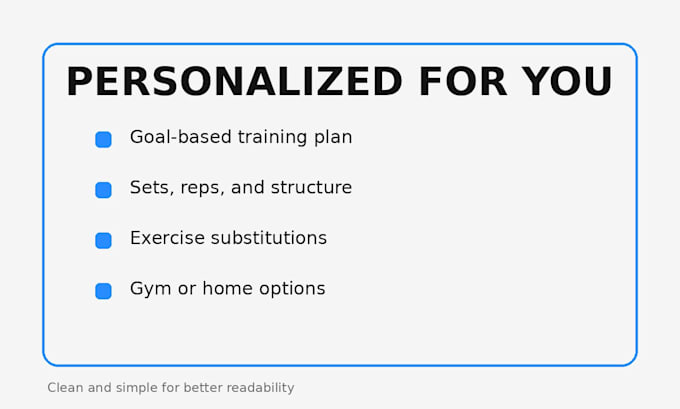 PERSONALIZED FOR YOU

Goal-based training plan

Sets, reps, and structure

Exercise substitutions

Gym or home options

Clean and simple for better readability